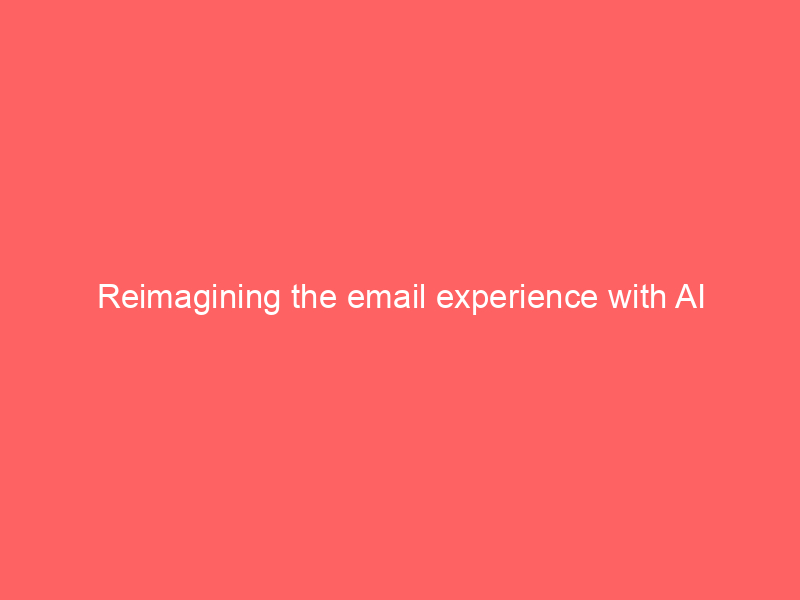 Reimagining the email experience with AI